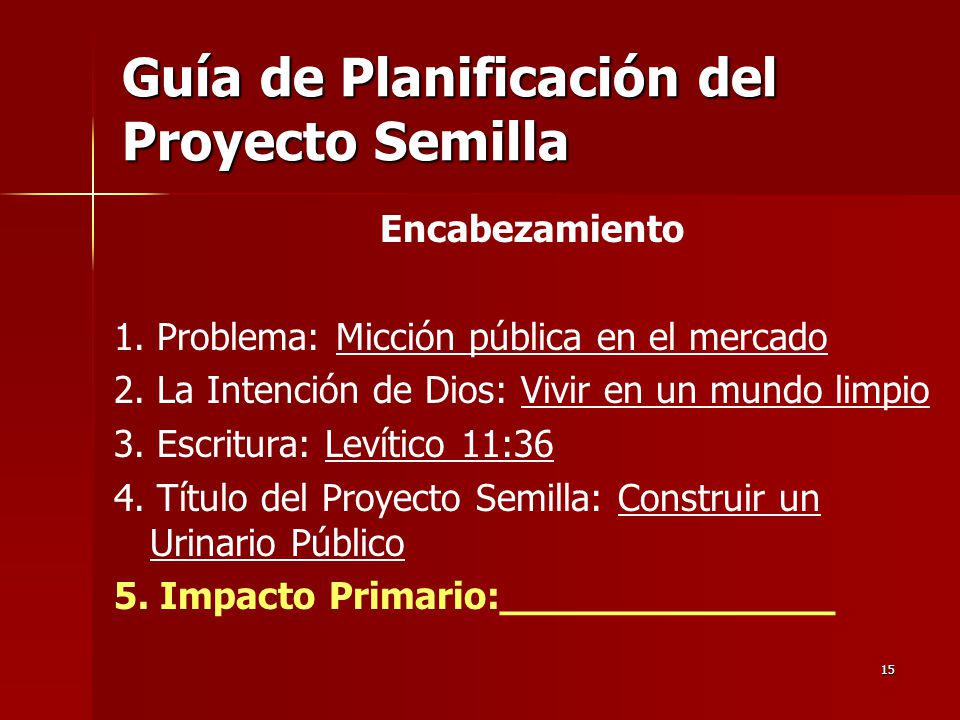 Guía de Planificación del Proyecto Semilla

Encabezamiento

1. Problema: Micción pública en el mercado
2. La Intención de Dios: Vivir en un mundo limpio
3. Escritura: Levítico 11:36
4. Título del Proyecto Semilla: Construir un Urinario Público
5. Impacto Primario:________________

15